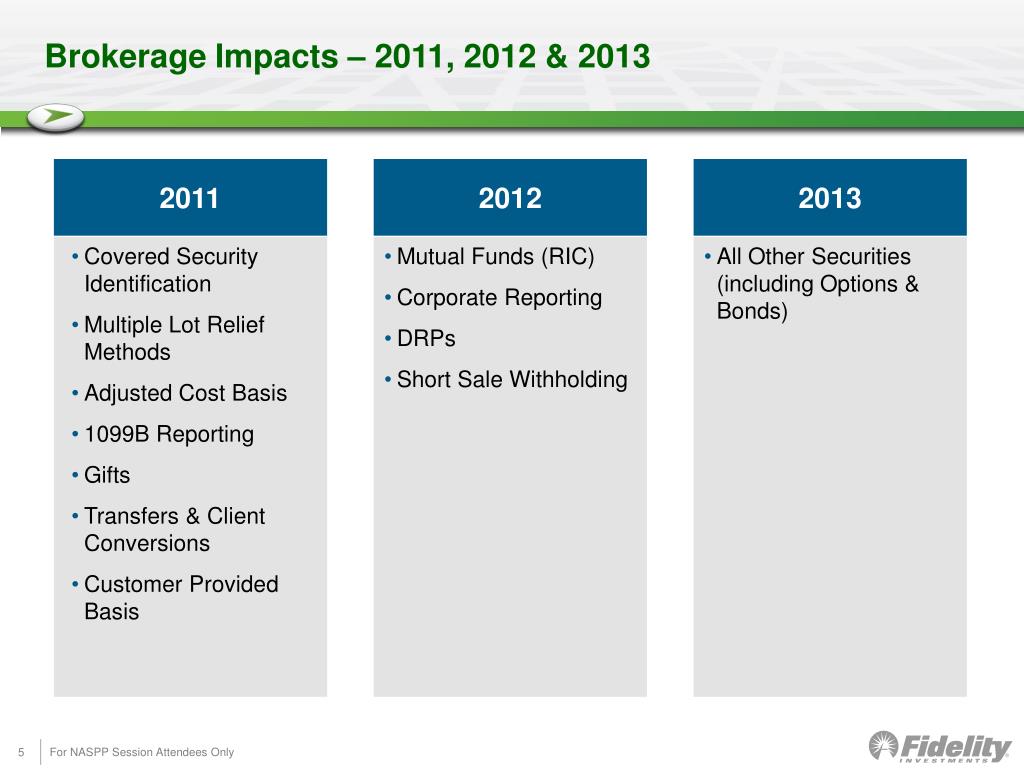 Brokerage Impacts – 2011, 2012 & 2013

2011

• Covered Security Identification
• Multiple Lot Relief Methods
• Adjusted Cost Basis
• 1099B Reporting
• Gifts
• Transfers & Client Conversions
• Customer Provided Basis

2012

• Mutual Funds (RIC)
• Corporate Reporting
• DRPs
• Short Sale Withholding

2013

• All Other Securities (including Options & Bonds)

5 For NASPP Session Attendees Only

Fidelity INVESTMENTS